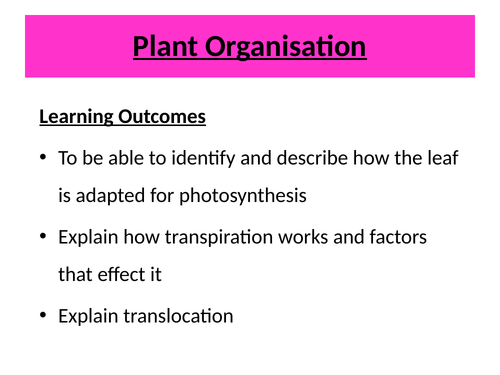 Plant Organisation

Learning Outcomes

• To be able to identify and describe how the leaf is adapted for photosynthesis
• Explain how transpiration works and factors that effect it
• Explain translocation